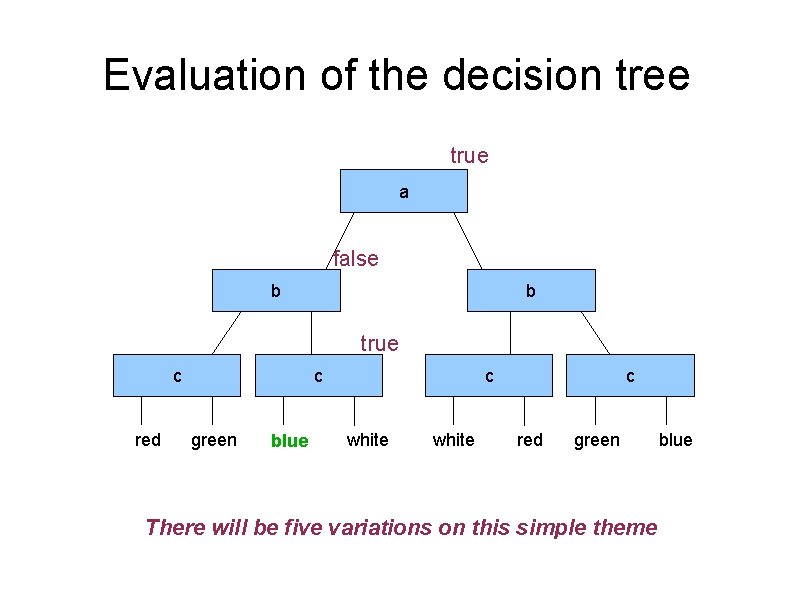 Evaluation of the decision tree

true

a

false

b

b

true

c

c

c

c

red green blue white white red green blue

There will be five variations on this simple theme